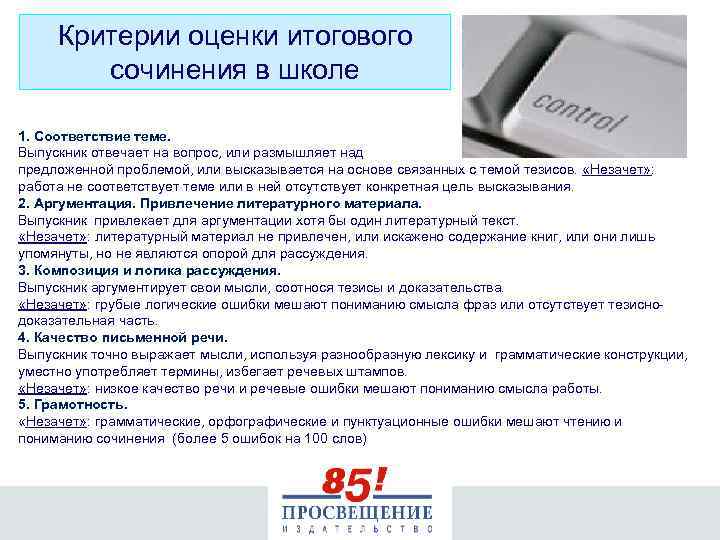 Критерии оценки итогового сочинения в школе

control

1. Соответствие теме.
Выпускник отвечает на вопрос, или размышляет над предложенной проблемой, или высказывается на основе связанных с темой тезисов. «Незачет»: работа не соответствует теме или в ней отсутствует конкретная цель высказывания.
2. Аргументация. Привлечение литературного материала.
Выпускник привлекает для аргументации хотя бы один литературный текст.
«Незачет»: литературный материал не привлечен, или искажено содержание книг, или они лишь упомянуты, но не являются опорой для рассуждения.
3. Композиция и логика рассуждения.
Выпускник аргументирует свои мысли, соотнося тезисы и доказательства.
«Незачет»: грубые логические ошибки мешают пониманию смысла фраз или отсутствует тезисно-доказательная часть.
4. Качество письменной речи.
Выпускник точно выражает мысли, используя разнообразную лексику и грамматические конструкции, уместно употребляет термины, избегает речевых штампов.
«Незачет»: низкое качество речи и речевые ошибки мешают пониманию смысла работы.
5. Грамотность.
«Незачет»: грамматические, орфографические и пунктуационные ошибки мешают чтению и пониманию сочинения (более 5 ошибок на 100 слов)

85!
ПРОСВЕЩЕНИЕ
ИЗДАТЕЛЬСТВО